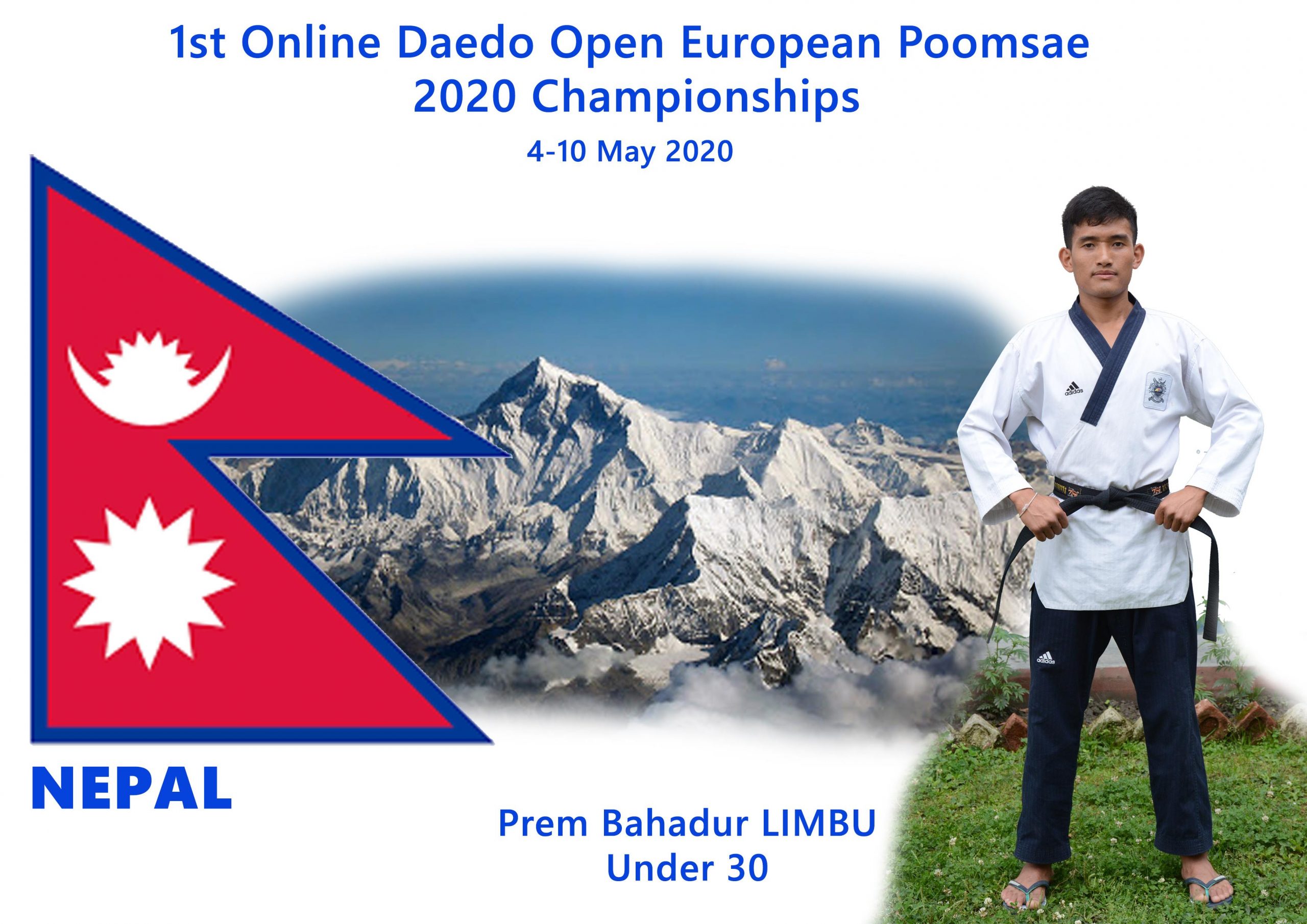 1st Online Daedo Open European Poomsae 2020 Championships

4-10 May 2020

adidas

adidas

NEPAL

Prem Bahadur LIMBU
Under 30